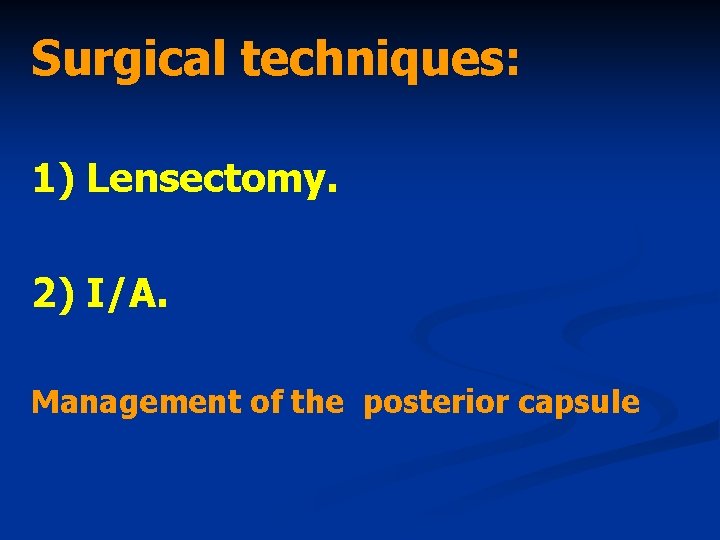 Surgical techniques:

1) Lensectomy.

2) I/A.

Management of the posterior capsule